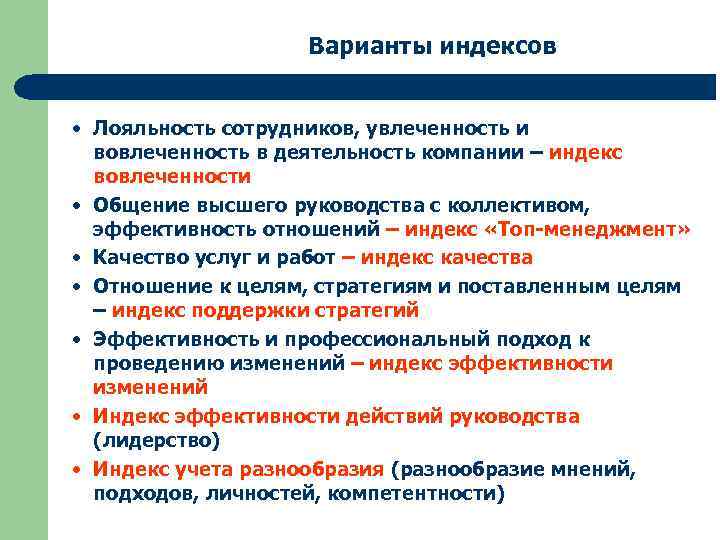 Варианты индексов

• Лояльность сотрудников, увлеченность и вовлеченность в деятельность компании – индекс вовлеченности
• Общение высшего руководства с коллективом, эффективность отношений – индекс «Топ-менеджмент»
• Качество услуг и работ – индекс качества
• Отношение к целям, стратегиям и поставленным целям – индекс поддержки стратегий
• Эффективность и профессиональный подход к проведению изменений – индекс эффективности изменений
• Индекс эффективности действий руководства (лидерство)
• Индекс учета разнообразия (разнообразие мнений, подходов, личностей, компетентности)